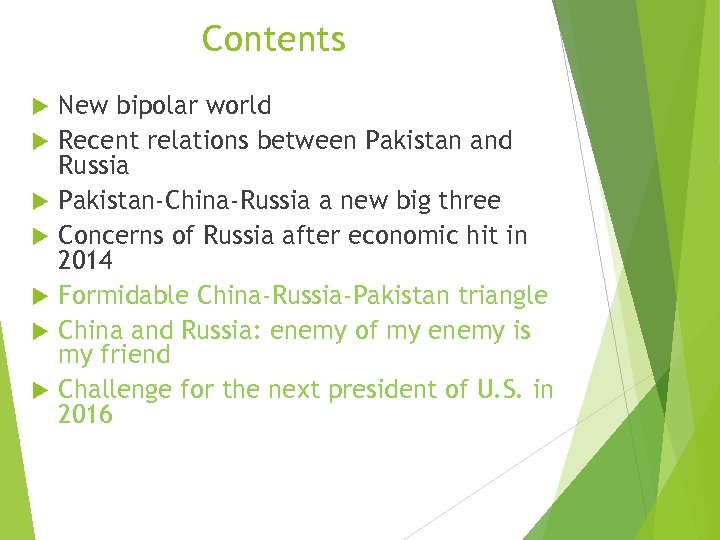 Contents

New bipolar world

Recent relations between Pakistan and Russia

Pakistan-China-Russia a new big three

Concerns of Russia after economic hit in 2014

Formidable China-Russia-Pakistan triangle

China and Russia: enemy of my enemy is my friend

Challenge for the next president of U.S. in 2016